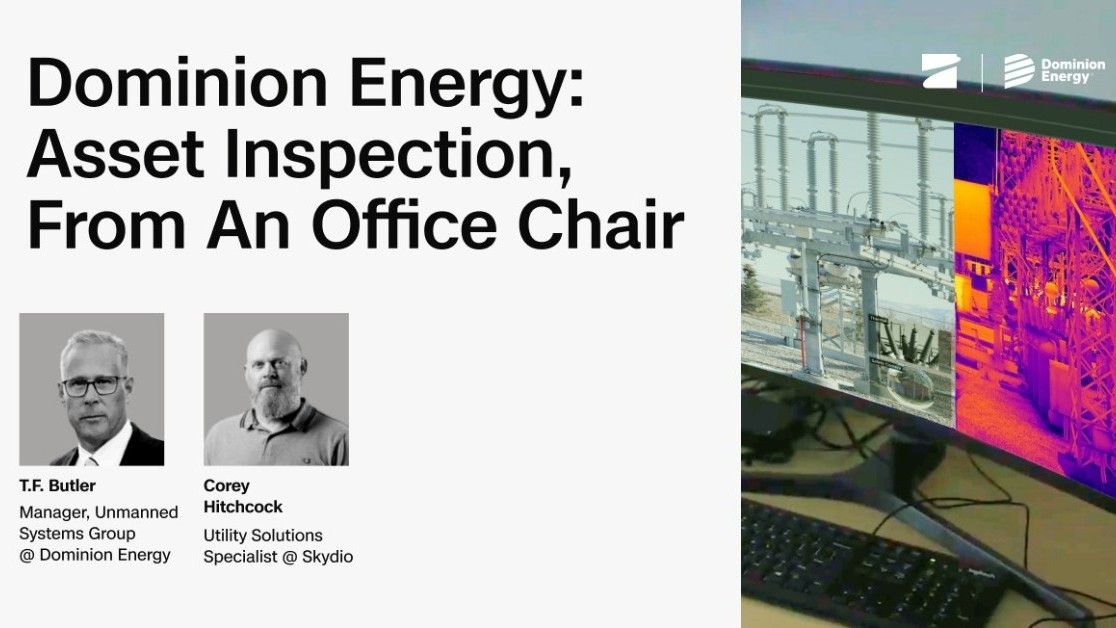 Dominion Energy: Asset Inspection, From An Office Chair

T.F. Butler
Manager, Unmanned Systems Group @ Dominion Energy

Corey Hitchcock
Utility Solutions Specialist @ Skydio

Dominion Energy